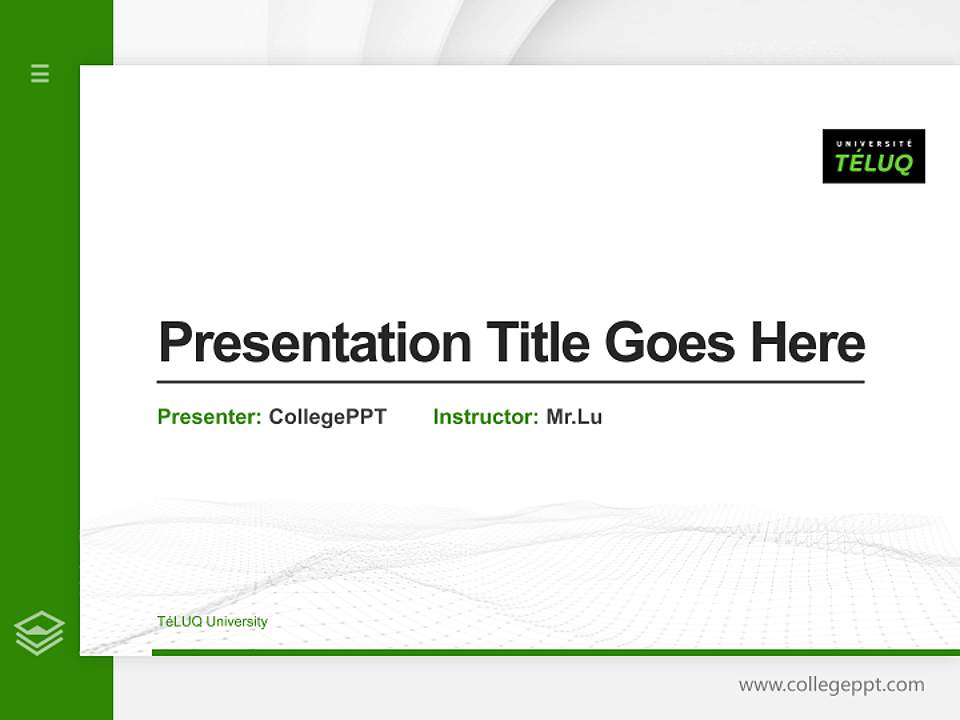 UNIVERSITÉ
TÉLUQ

Presentation Title Goes Here

Presenter: CollegePPT Instructor: Mr.Lu

TéLUQ University

www.collegeppt.com